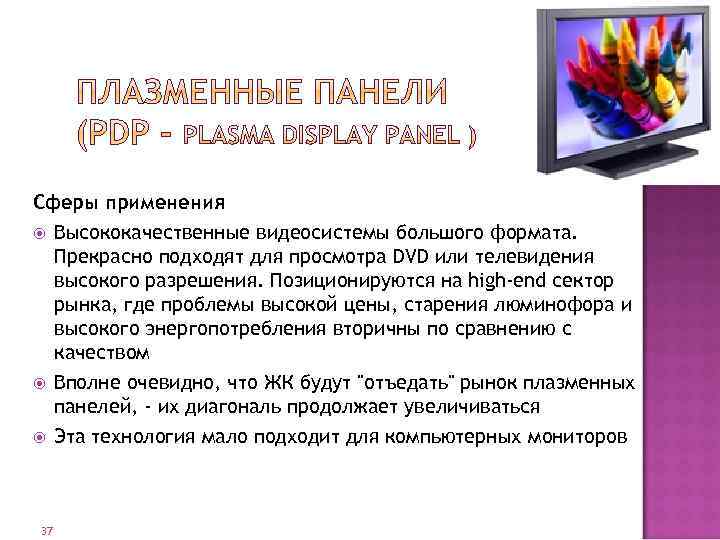 ПЛАЗМЕННЫЕ ПАНЕЛИ (PDP – PLASMA DISPLAY PANEL )

Сферы применения

Высококачественные видеосистемы большого формата. Прекрасно подходят для просмотра DVD или телевидения высокого разрешения. Позиционируются на high-end сектор рынка, где проблемы высокой цены, старения люминофора и высокого энергопотребления вторичны по сравнению с качеством

Вполне очевидно, что ЖК будут "отъедать" рынок плазменных панелей, - их диагональ продолжает увеличиваться

Эта технология мало подходит для компьютерных мониторов

37